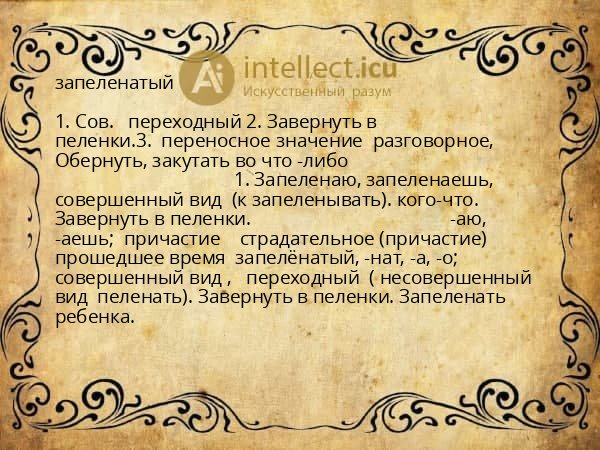 запеленатый

Ai intellect.icu
Искусственный разум

1. Сов. переходный 2. Завернуть в пеленки.3. переносное значение разговорное, Обернуть, закутать во что -либо 1. Запеленаю, запеленаешь, совершенный вид (к запеленывать). кого-что. Завернуть в пеленки. -аю, -аешь; причастие страдательное (причастие) прошедшее время запелёнатый, -нат, -а, -о; совершенный вид , переходный ( несовершенный вид пеленать). Завернуть в пеленки. Запеленать ребенка.